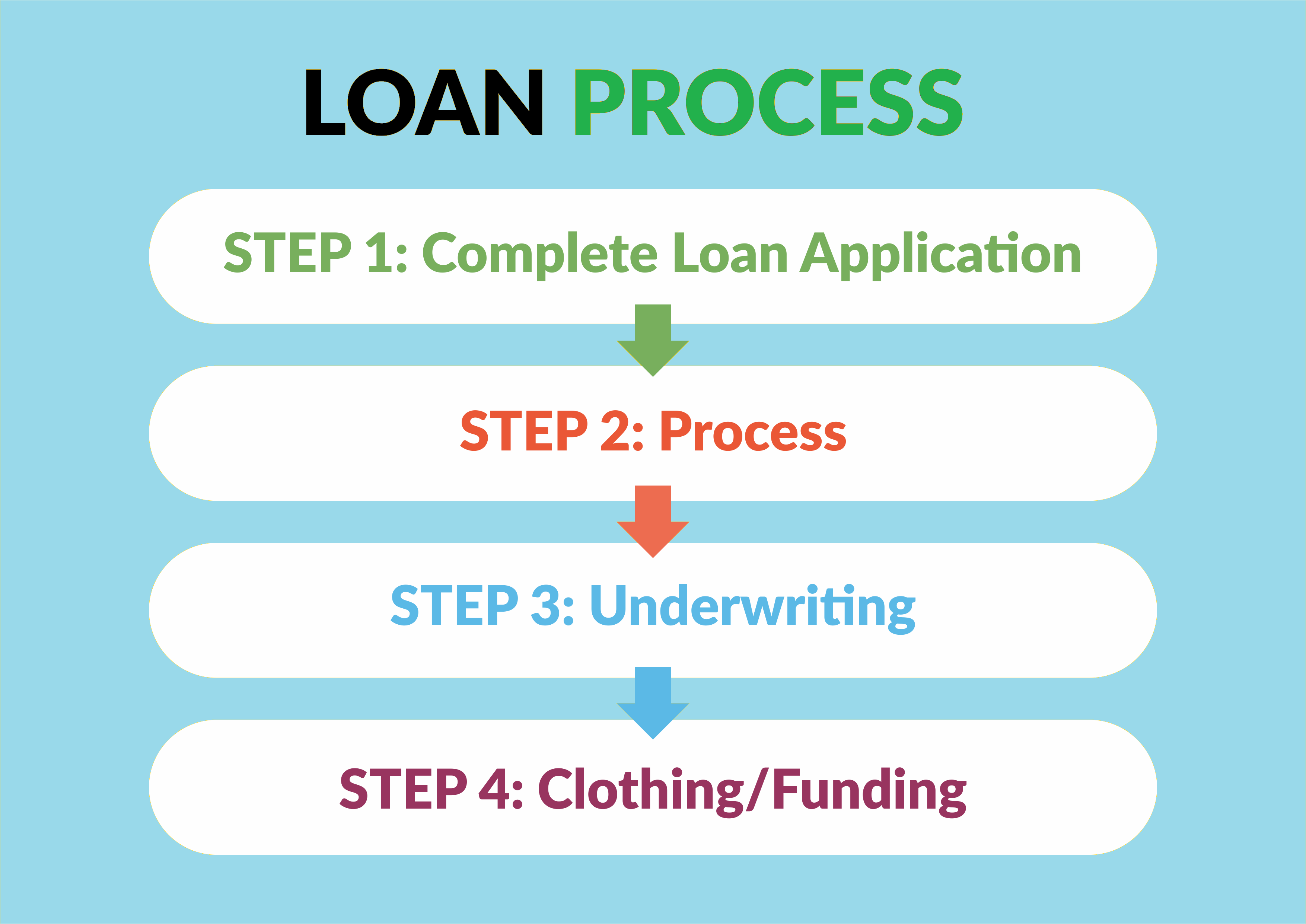 LOAN PROCESS

STEP 1: Complete Loan Application

STEP 2: Process

STEP 3: Underwriting

STEP 4: Clothing/Funding